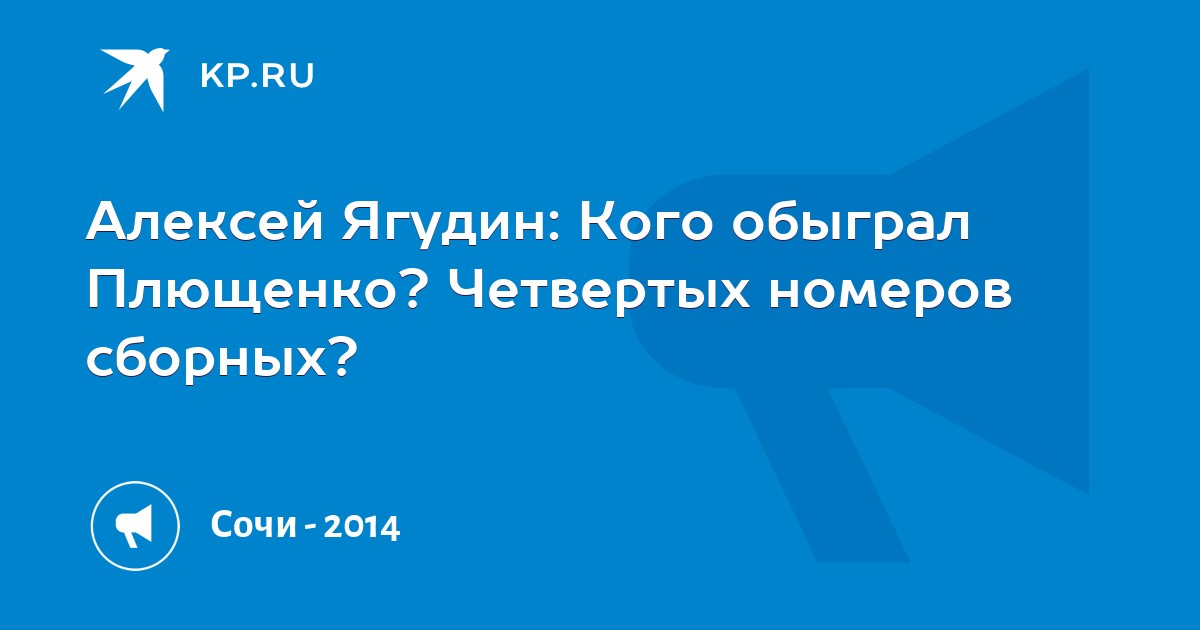 KP.RU

Алексей Ягудин: Кого обыграл Плющенко? Четвертых номеров сборных?

Сочи - 2014